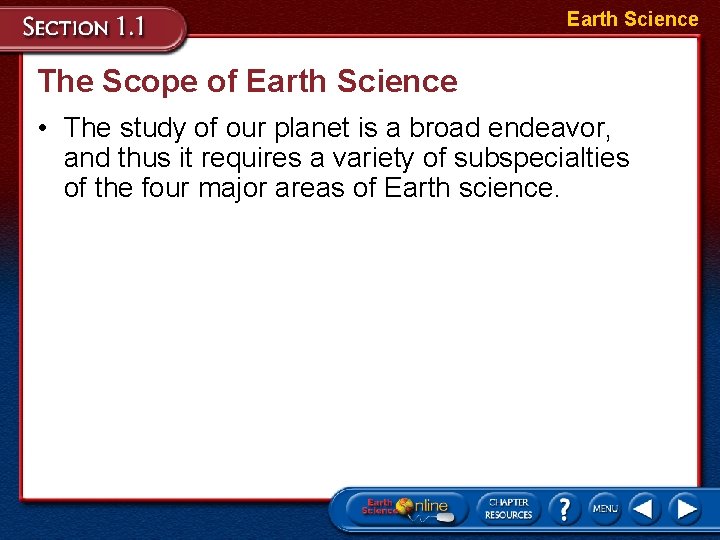 SECTION 1.1

Earth Science

The Scope of Earth Science

• The study of our planet is a broad endeavor, and thus it requires a variety of subspecialties of the four major areas of Earth science.

Earth Science Online

CHAPTER RESOURCES

?

MENU